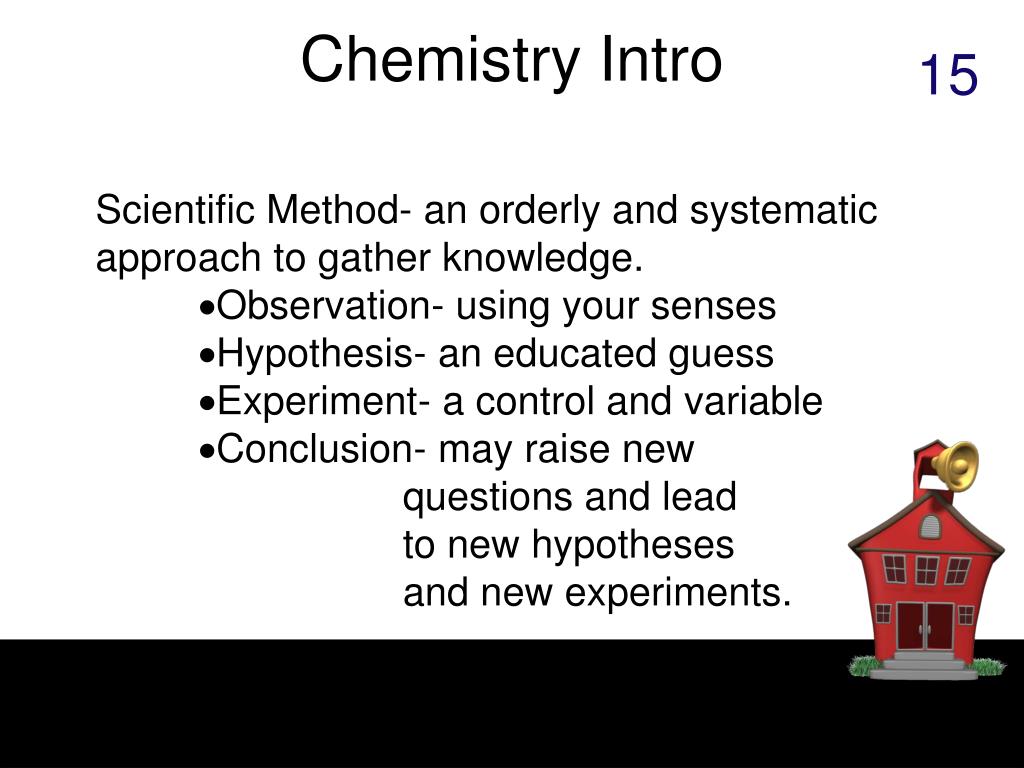 Chemistry Intro

15

Scientific Method- an orderly and systematic approach to gather knowledge.

•Observation- using your senses
•Hypothesis- an educated guess
•Experiment- a control and variable
•Conclusion- may raise new questions and lead to new hypotheses and new experiments.